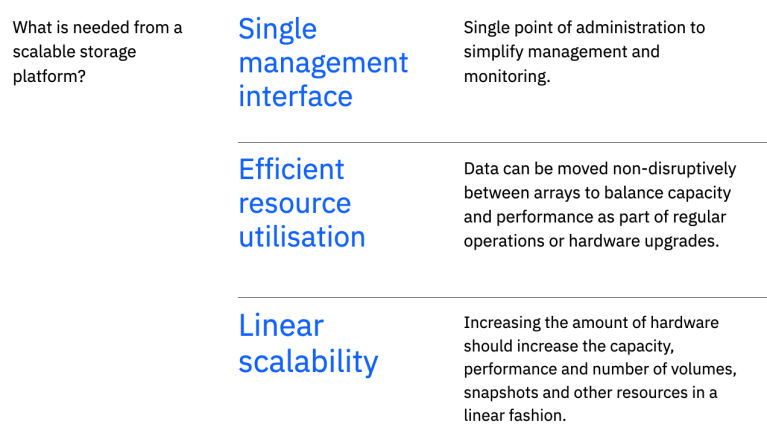 What is needed from a scalable storage platform?

Single management interface

Single point of administration to simplify management and monitoring.

Efficient resource utilisation

Data can be moved non-disruptively between arrays to balance capacity and performance as part of regular operations or hardware upgrades.

Linear scalability

Increasing the amount of hardware should increase the capacity, performance and number of volumes, snapshots and other resources in a linear fashion.